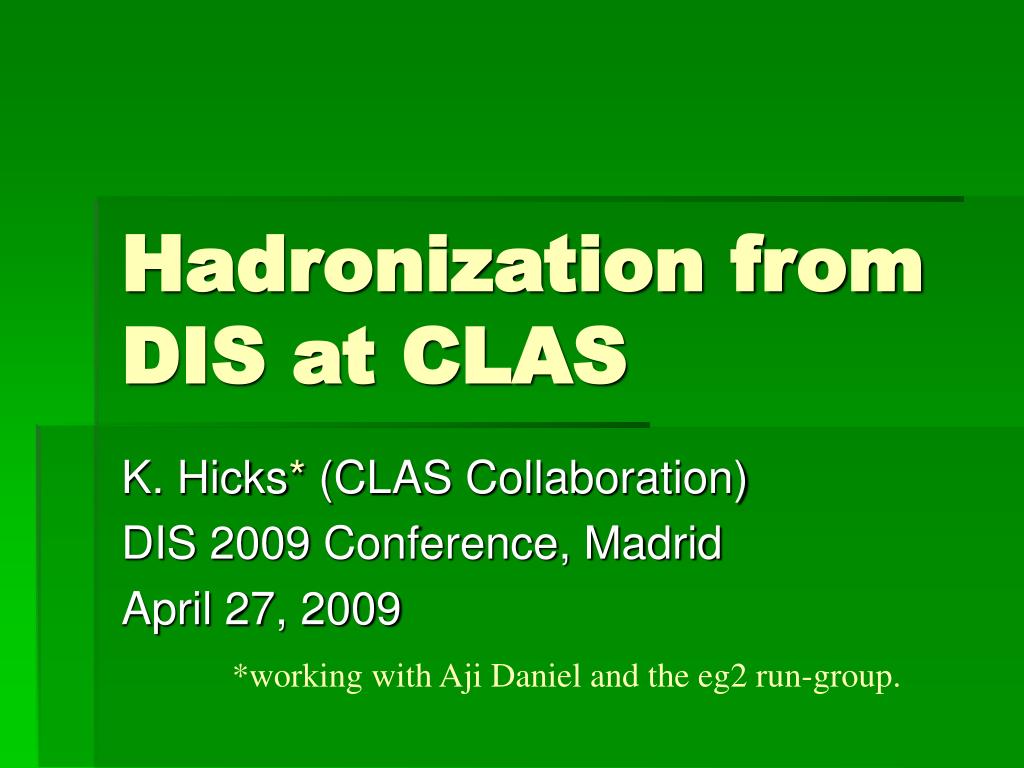 Hadronization from DIS at CLAS

K. Hicks* (CLAS Collaboration)
DIS 2009 Conference, Madrid
April 27, 2009

*working with Aji Daniel and the eg2 run-group.